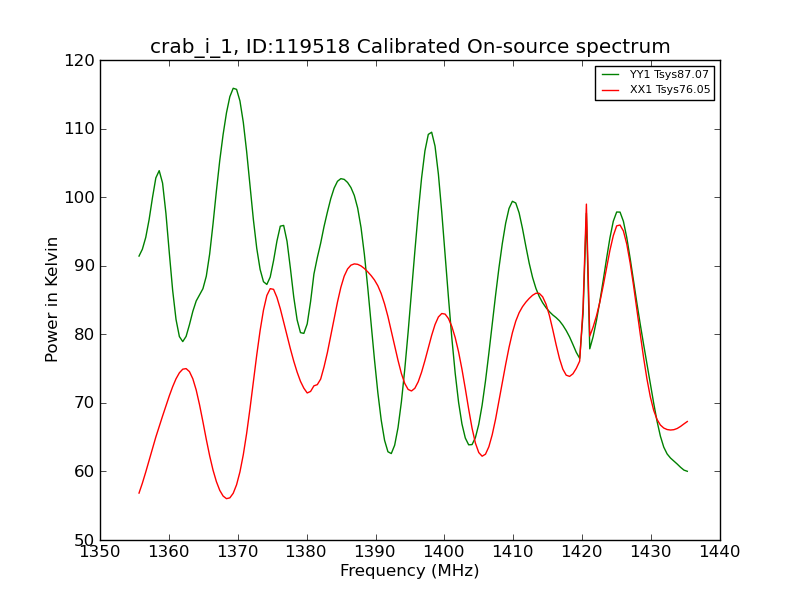 crab_i_1, ID:119518 Calibrated On-source spectrum

YY1 Tsys87.07
XX1 Tsys76.05

Power in Kelvin

120
110
100
90
80
70
60
50

1350 1360 1370 1380 1390 1400 1410 1420 1430 1440

Frequency (MHz)